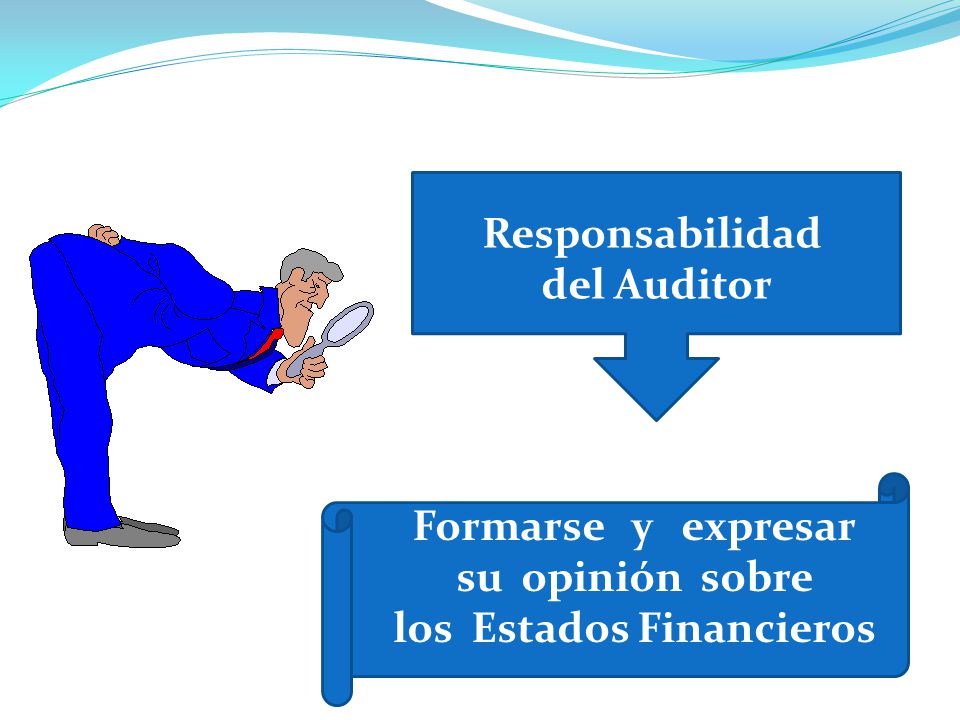 Responsabilidad del Auditor

Formarse y expresar su opinión sobre los Estados Financieros